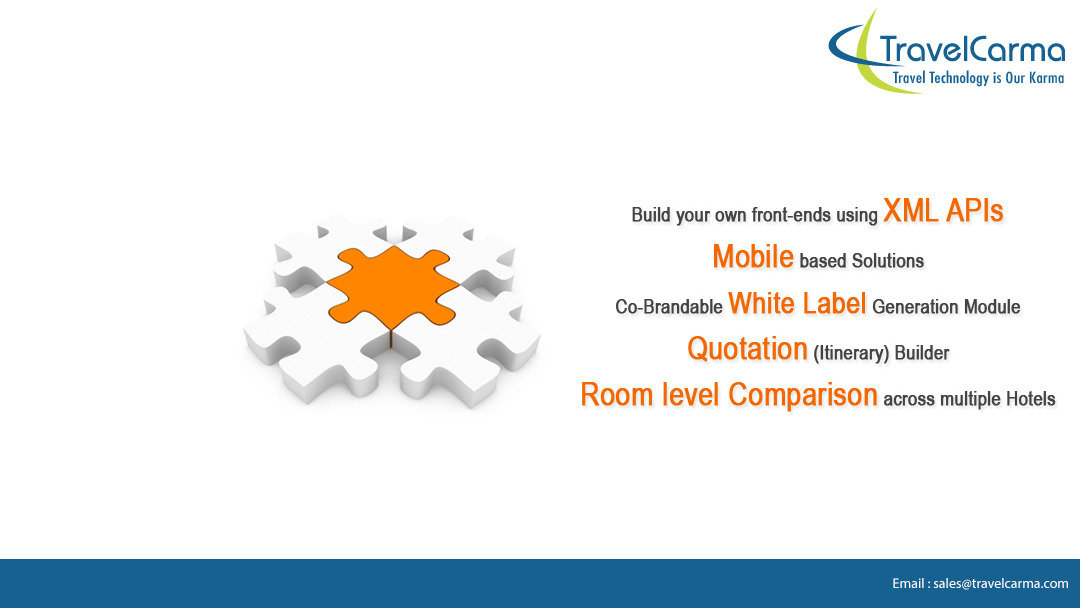 TravelCarma
Travel Technology is Our Karma

Build your own front-ends using XML APIs

Mobile based Solutions

Co-Brandable White Label Generation Module

Quotation (Itinerary) Builder

Room level Comparison across multiple Hotels

Email : sales@travelcarma.com